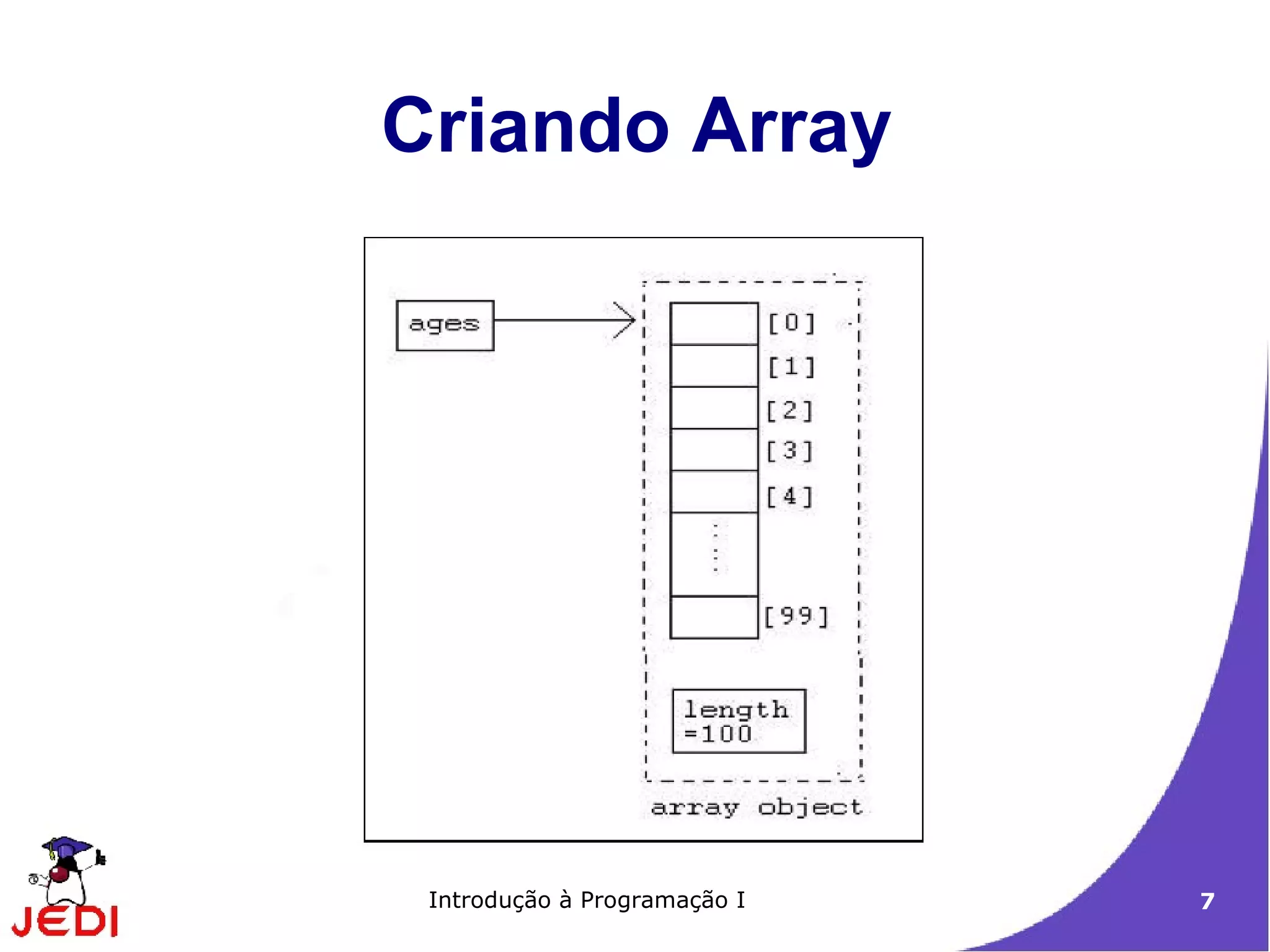 Criando Array

ages

[0]
[1]
[2]
[3]
[4]
[99]

length
=100

array object

JEDI

Introdução à Programação I

7